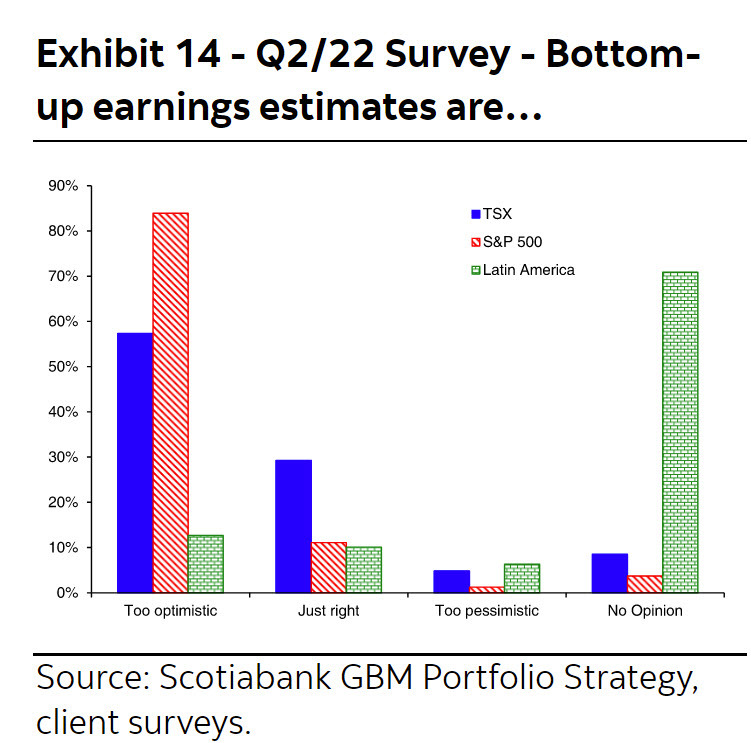 Exhibit 14 - Q2/22 Survey - Bottom-up earnings estimates are...

90%
80%
70%
60%
50%
40%
30%
20%
10%
0%

TSX
S&P 500
Latin America

Too optimistic
Just right
Too pessimistic
No Opinion

Source: Scotiabank GBM Portfolio Strategy, client surveys.